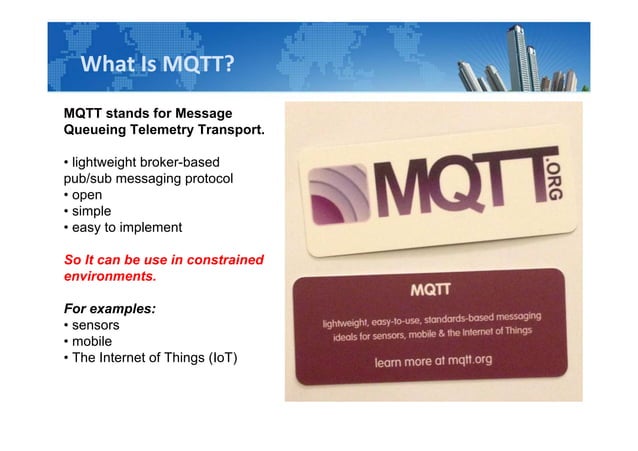 What Is MQTT?

MQTT stands for Message Queueing Telemetry Transport.

• lightweight broker-based pub/sub messaging protocol
• open
• simple
• easy to implement

So It can be use in constrained environments.

For examples:
• sensors
• mobile
• The Internet of Things (IoT)

MQTT.ORG

MQTT

lightweight, easy-to-use, standards-based messaging ideals for sensors, mobile & the Internet of Things

learn more at mqtt.org